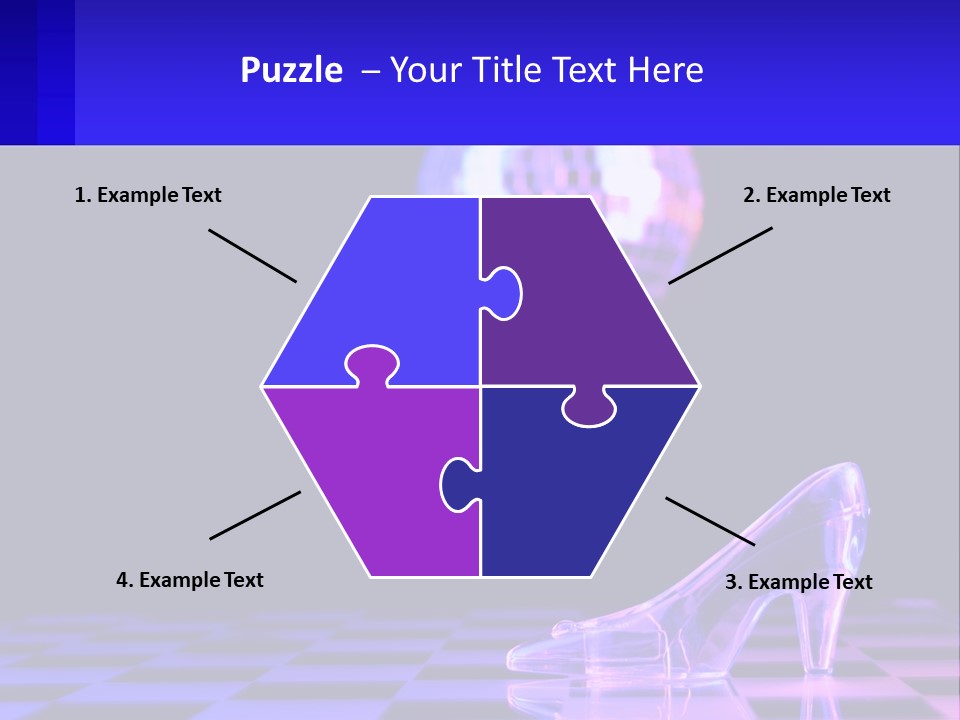 Puzzle – Your Title Text Here

1. Example Text

2. Example Text

4. Example Text

3. Example Text